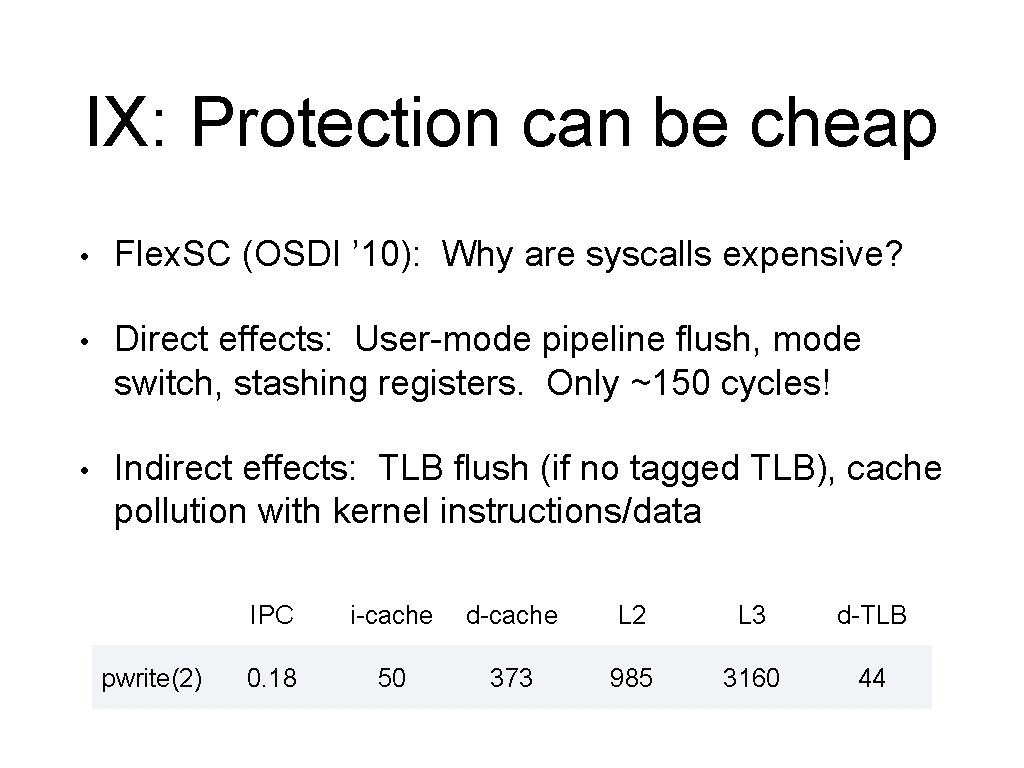 IX: Protection can be cheap

• Flex.SC (OSDI ’10): Why are syscalls expensive?

• Direct effects: User-mode pipeline flush, mode switch, stashing registers. Only ~150 cycles!

• Indirect effects: TLB flush (if no tagged TLB), cache pollution with kernel instructions/data

| | IPC | i-cache | d-cache | L2 | L3 | d-TLB |
|---|---|---|---|---|---|---|
| pwrite(2) | 0.18 | 50 | 373 | 985 | 3160 | 44 |